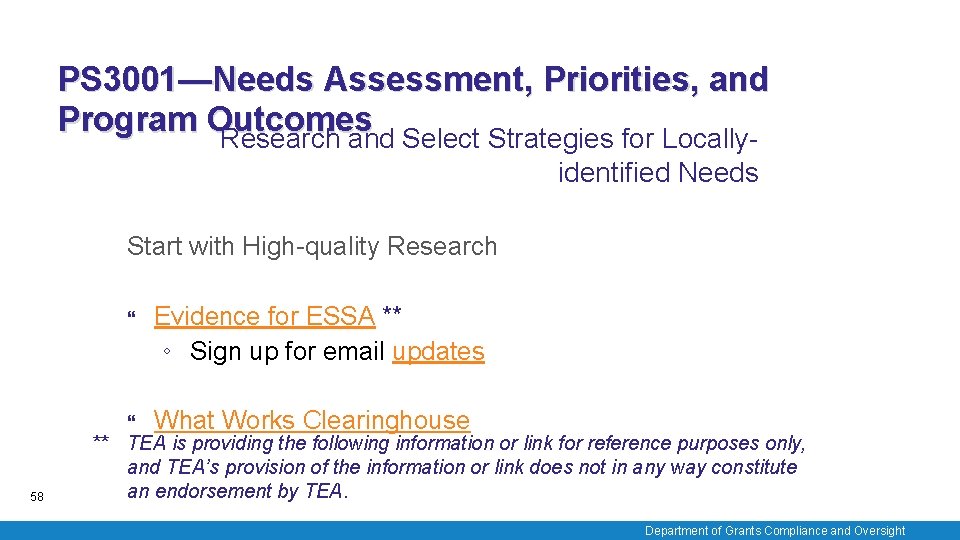 PS3001—Needs Assessment, Priorities, and Program Outcomes

Research and Select Strategies for Locally-identified Needs

Start with High-quality Research

Evidence for ESSA **

◦ Sign up for email updates

What Works Clearinghouse

** TEA is providing the following information or link for reference purposes only, and TEA's provision of the information or link does not in any way constitute an endorsement by TEA.

58

Department of Grants Compliance and Oversight